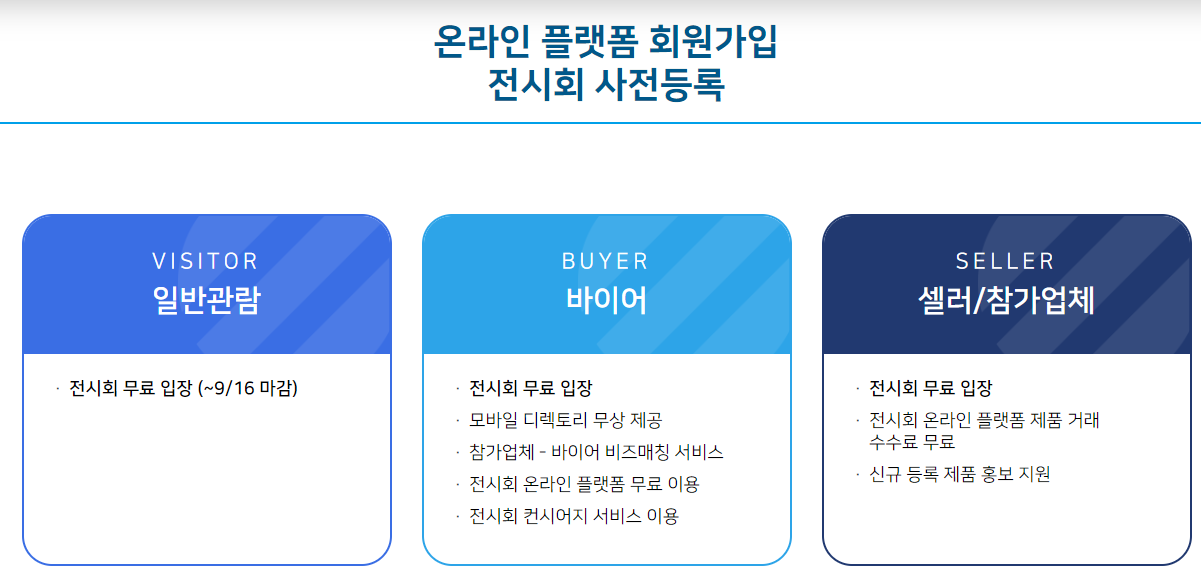 온라인 플랫폼 회원가입
전시회 사전등록

VISITOR
일반관람

· 전시회 무료 입장 (~9/16 마감)

BUYER
바이어

· 전시회 무료 입장
· 모바일 디렉토리 무상 제공
· 참가업체 - 바이어 비즈매칭 서비스
· 전시회 온라인 플랫폼 무료 이용
· 전시회 컨시어지 서비스 이용

SELLER
셀러/참가업체

· 전시회 무료 입장
· 전시회 온라인 플랫폼 제품 거래 수수료 무료
· 신규 등록 제품 홍보 지원